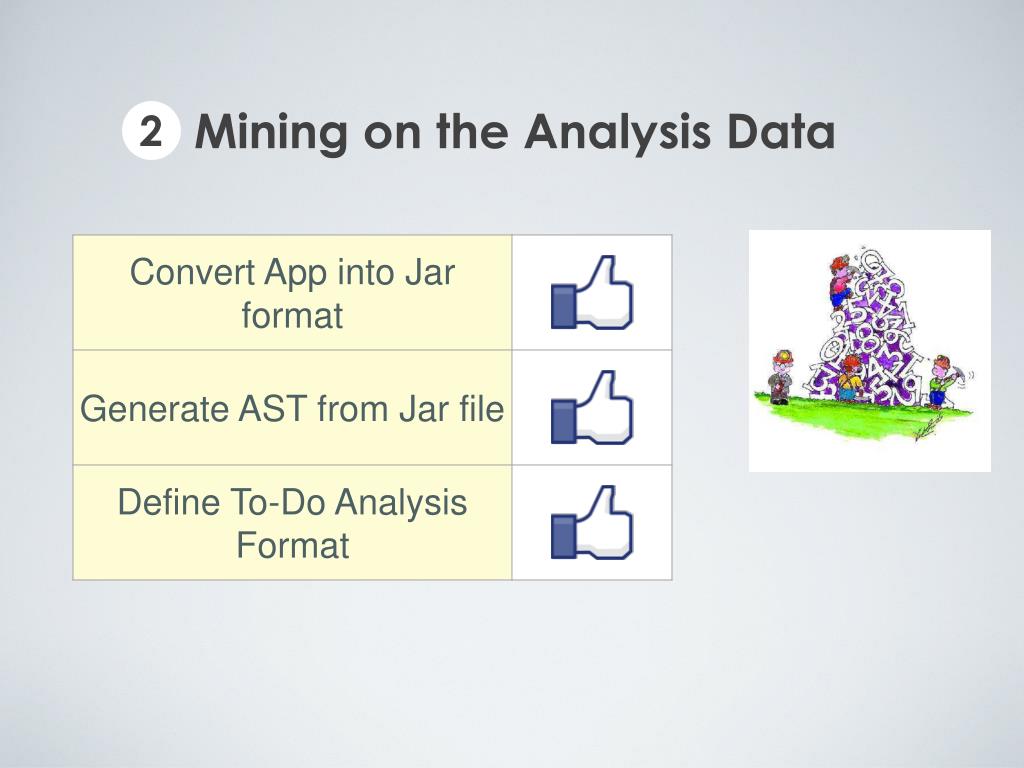 2 Mining on the Analysis Data

| Convert App into Jar format | |
|---|---|
| Generate AST from Jar file | |
| Define To-Do Analysis Format | |